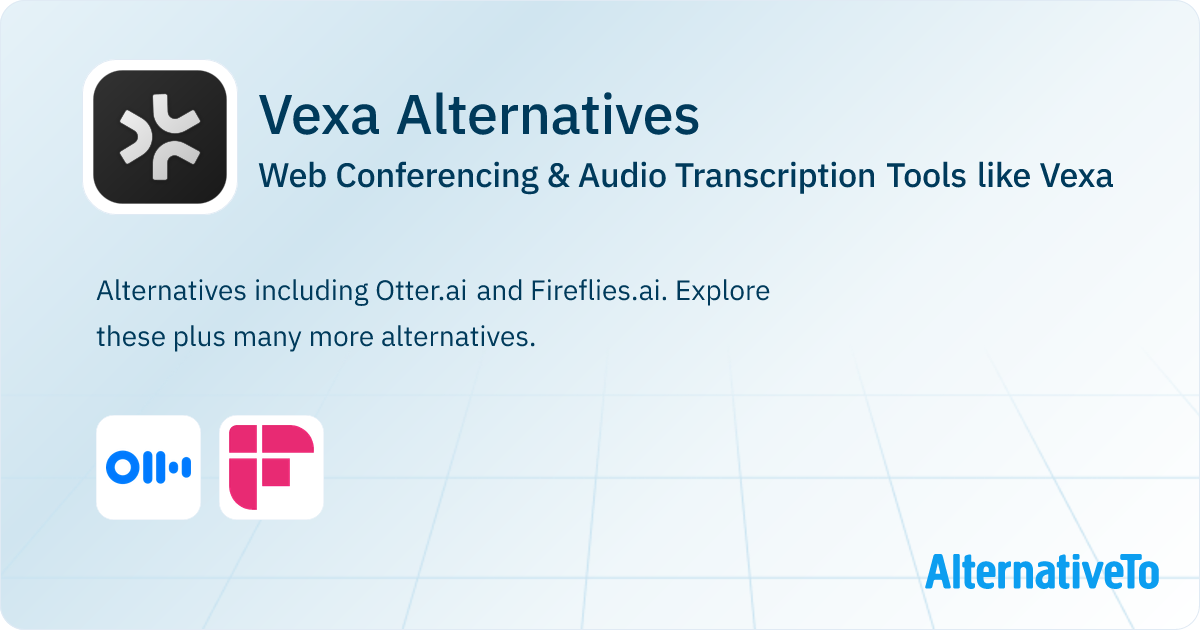 Vexa Alternatives

Web Conferencing & Audio Transcription Tools like Vexa

Alternatives including Otter.ai and Fireflies.ai. Explore these plus many more alternatives.

AlternativeTo